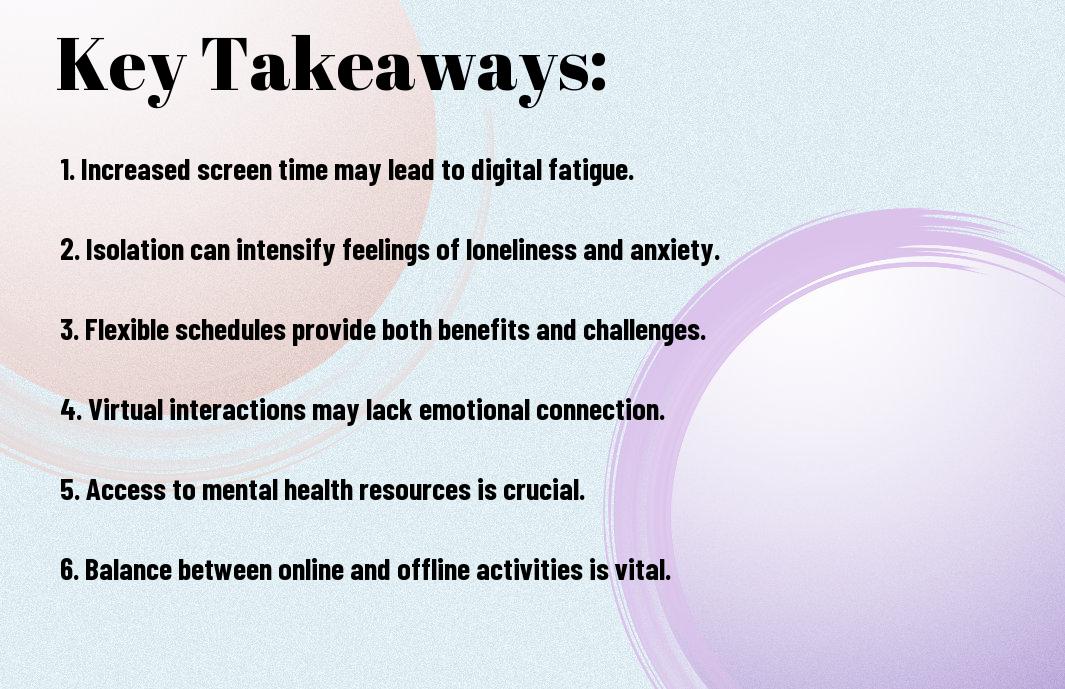 Key Takeaways:

1. Increased screen time may lead to digital fatigue.

2. Isolation can intensify feelings of loneliness and anxiety.

3. Flexible schedules provide both benefits and challenges.

4. Virtual interactions may lack emotional connection.

5. Access to mental health resources is crucial.

6. Balance between online and offline activities is vital.